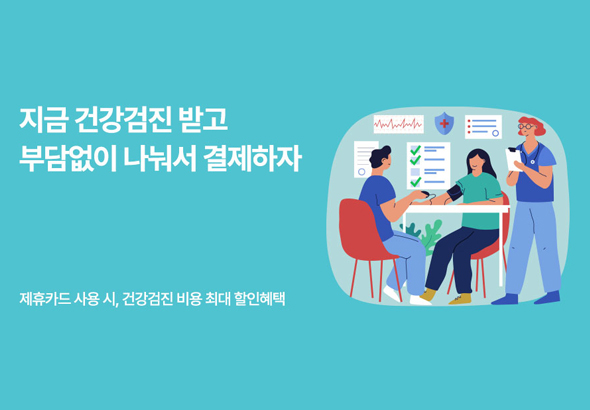 지금 건강검진 받고
부담없이 나눠서 결제하자

제휴카드 사용 시, 건강검진 비용 최대 할인혜택